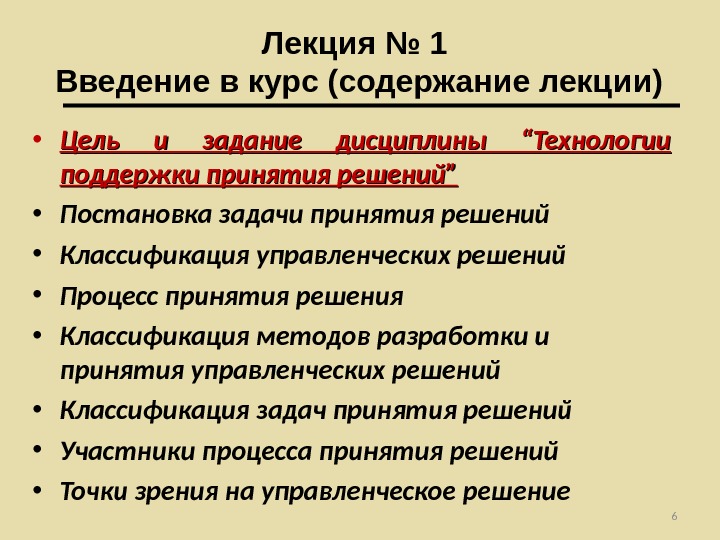 Лекция № 1
Введение в курс (содержание лекции)

• Цель и задание дисциплины “Технологии поддержки принятия решений”
• Постановка задачи принятия решений
• Классификация управленческих решений
• Процесс принятия решения
• Классификация методов разработки и принятия управленческих решений
• Классификация задач принятия решений
• Участники процесса принятия решений
• Точки зрения на управленческое решение

6